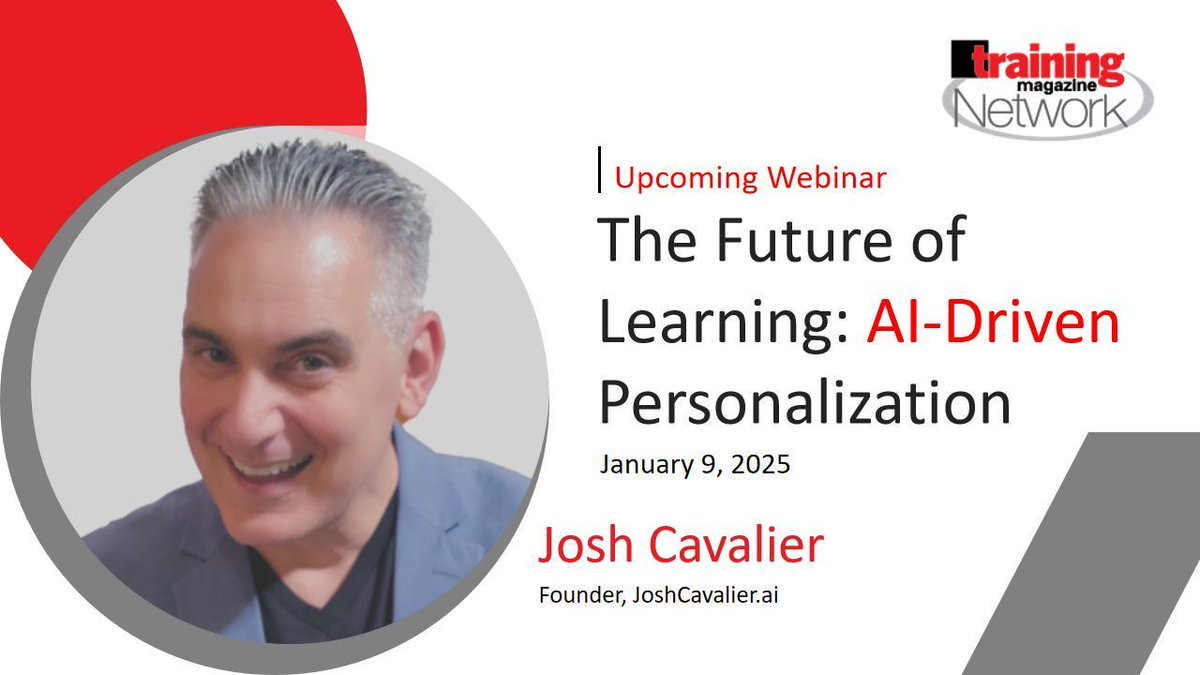 training magazine Network

Upcoming Webinar

The Future of Learning: AI-Driven Personalization

January 9, 2025

Josh Cavalier

Founder, JoshCavalier.ai